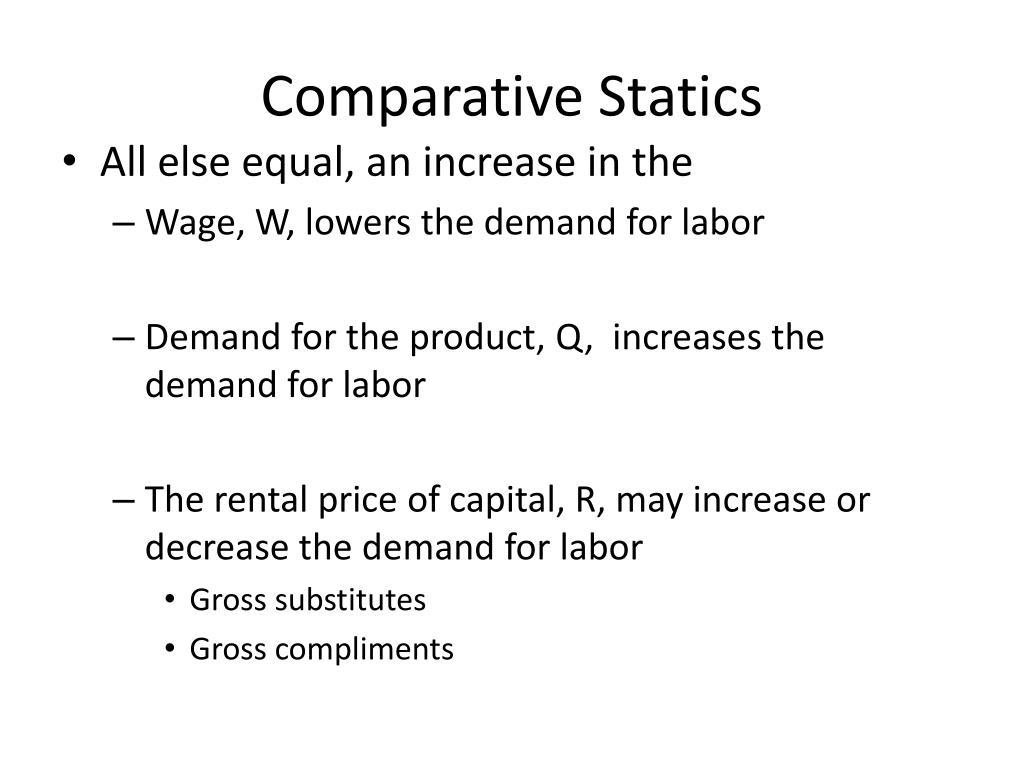 Comparative Statics

• All else equal, an increase in the
– Wage, W, lowers the demand for labor

– Demand for the product, Q, increases the demand for labor

– The rental price of capital, R, may increase or decrease the demand for labor
• Gross substitutes
• Gross compliments